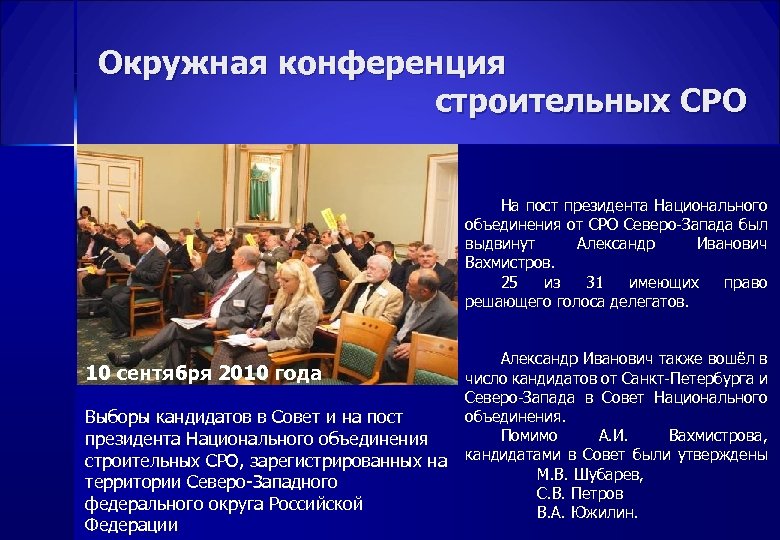 Окружная конференция строительных СРО

10 сентября 2010 года

Выборы кандидатов в Совет и на пост президента Национального объединения строительных СРО, зарегистрированных на территории Северо-Западного федерального округа Российской Федерации

На пост президента Национального объединения от СРО Северо-Запада был выдвинут Александр Иванович Вахмистров.

25 из 31 имеющих право решающего голоса делегатов.

Александр Иванович также вошёл в число кандидатов от Санкт-Петербурга и Северо-Запада в Совет Национального объединения.

Помимо А.И. Вахмистрова, кандидатами в Совет были утверждены
М.В. Шубарев,
С.В. Петров
В.А. Южилин.